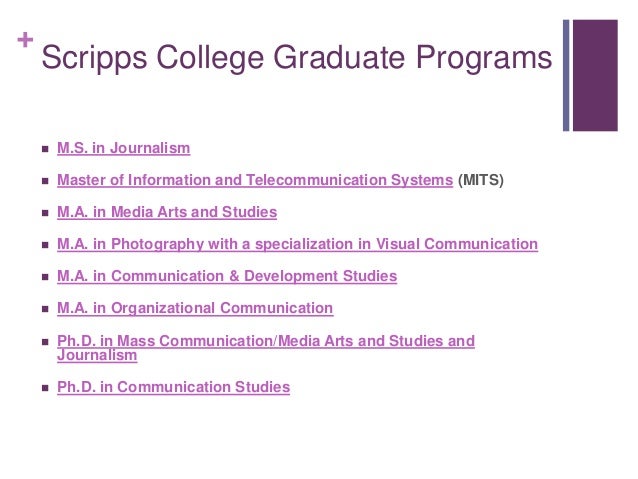 + Scripps College Graduate Programs

- M.S. in Journalism
- Master of Information and Telecommunication Systems (MITS)
- M.A. in Media Arts and Studies
- M.A. in Photography with a specialization in Visual Communication
- M.A. in Communication & Development Studies
- M.A. in Organizational Communication
- Ph.D. in Mass Communication/Media Arts and Studies and Journalism
- Ph.D. in Communication Studies